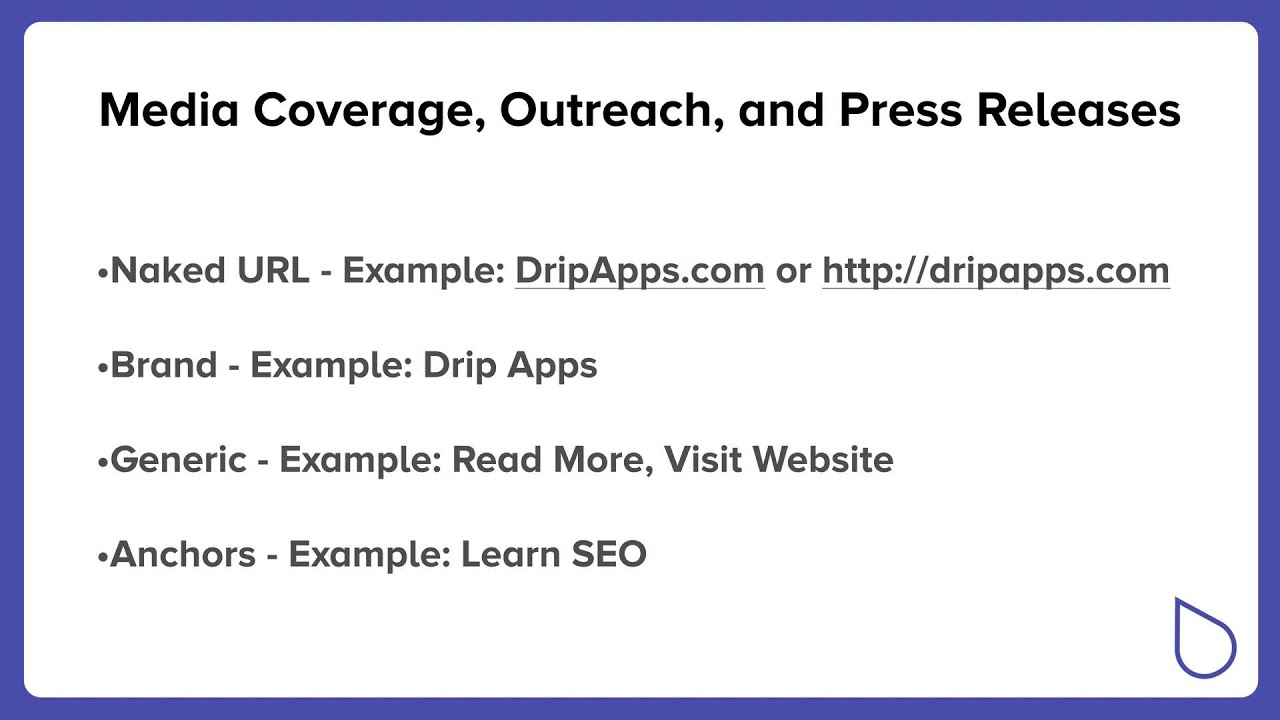 Media Coverage, Outreach, and Press Releases

•Naked URL - Example: DripApps.com or http://dripapps.com

•Brand - Example: Drip Apps

•Generic - Example: Read More, Visit Website

•Anchors - Example: Learn SEO